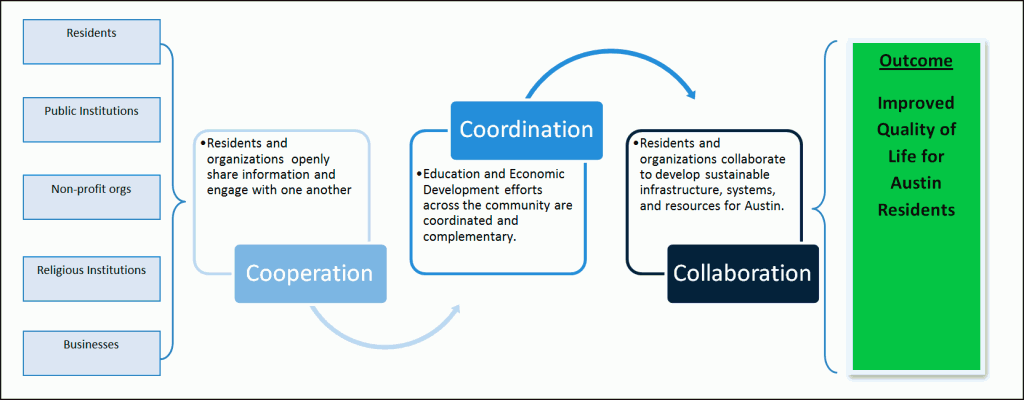 Residents

Public Institutions

Non-profit orgs

Religious Institutions

Businesses

•Residents and organizations openly share information and engage with one another

Cooperation

Coordination

•Education and Economic Development efforts across the community are coordinated and complementary.

•Residents and organizations collaborate to develop sustainable infrastructure, systems, and resources for Austin.

Collaboration

Outcome

Improved Quality of Life for Austin Residents